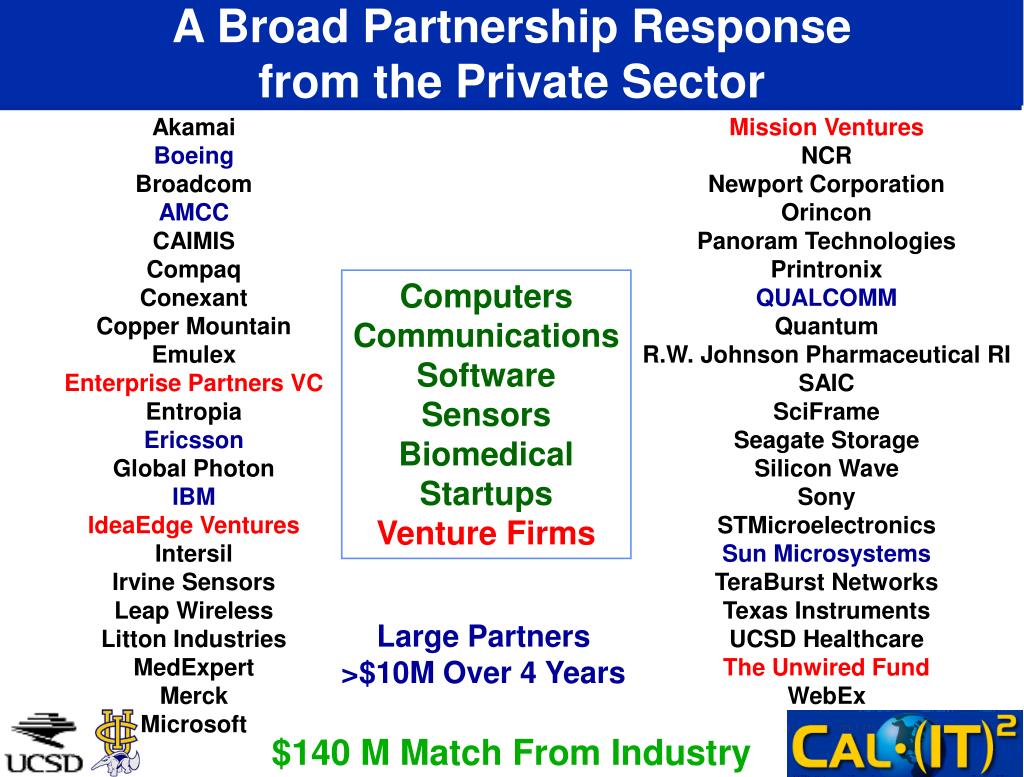 A Broad Partnership Response from the Private Sector

Akamai
Boeing
Broadcom
AMCC
CAIMIS
Compaq
Conexant
Copper Mountain
Emulex
Enterprise Partners VC
Entropia
Ericsson
Global Photon
IBM
IdeaEdge Ventures
Intersil
Irvine Sensors
Leap Wireless
Litton Industries
MedExpert
Merck
Microsoft

Computers
Communications
Software
Sensors
Biomedical
Startups
Venture Firms

Large Partners
>$10M Over 4 Years

Mission Ventures
NCR
Newport Corporation
Orincon
Panoram Technologies
Printronix
QUALCOMM
Quantum
R.W. Johnson Pharmaceutical RI
SAIC
SciFrame
Seagate Storage
Silicon Wave
Sony
STMicroelectronics
Sun Microsystems
TeraBurst Networks
Texas Instruments
UCSD Healthcare
The Unwired Fund
WebEx

UCSD

$140 M Match From Industry

CAL·(IT)$^2$